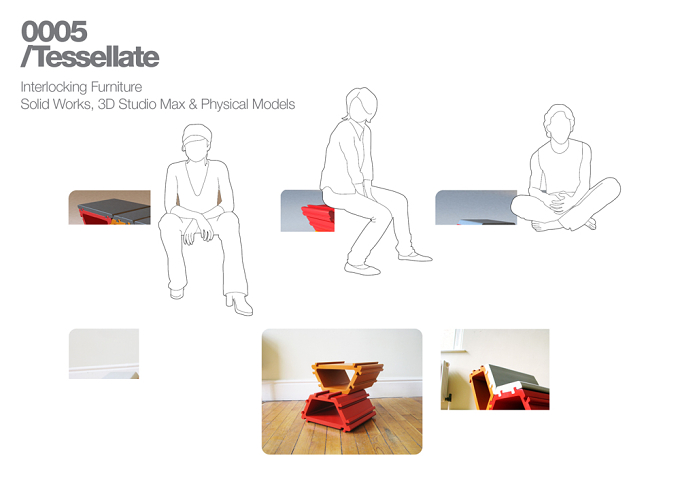 0005
/Tessellate

Interlocking Furniture
Solid Works, 3D Studio Max & Physical Models